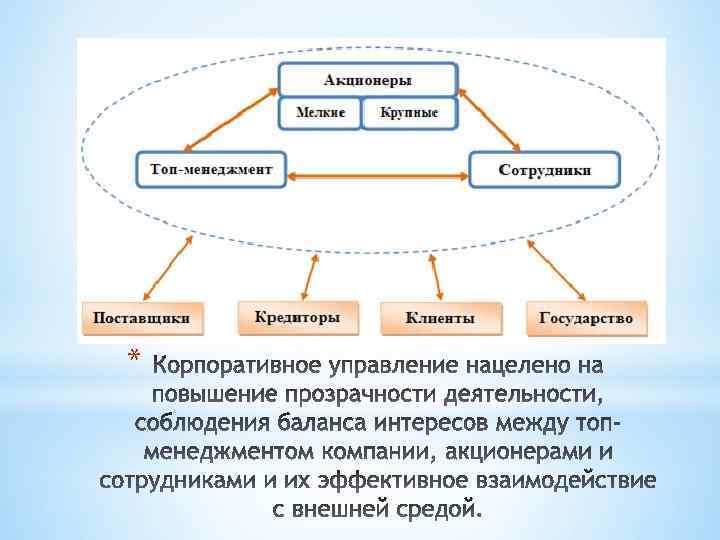 Акционеры

Мелкие

Крупные

Топ-менеджмент

Сотрудники

Поставщики

Кредиторы

Клиенты

Государство

* Корпоративное управление нацелено на повышение прозрачности деятельности, соблюдения баланса интересов между топ-менеджментом компании, акционерами и сотрудниками и их эффективное взаимодействие с внешней средой.